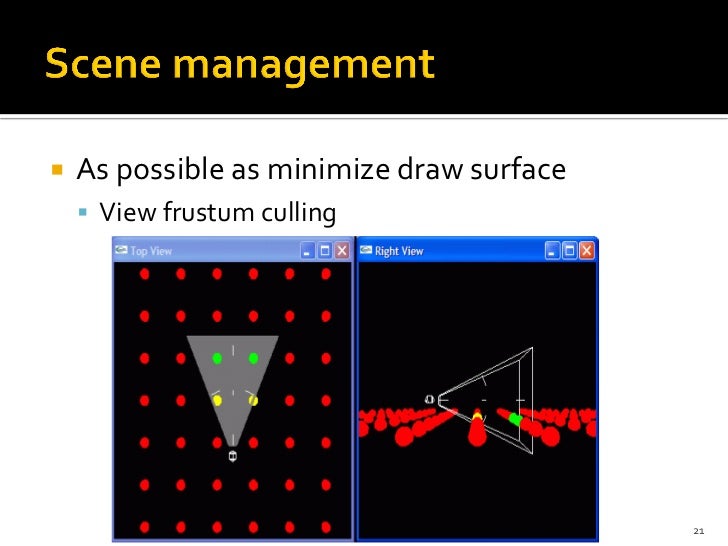 Scene management

As possible as minimize draw surface

View frustum culling

Top View

Right View

21